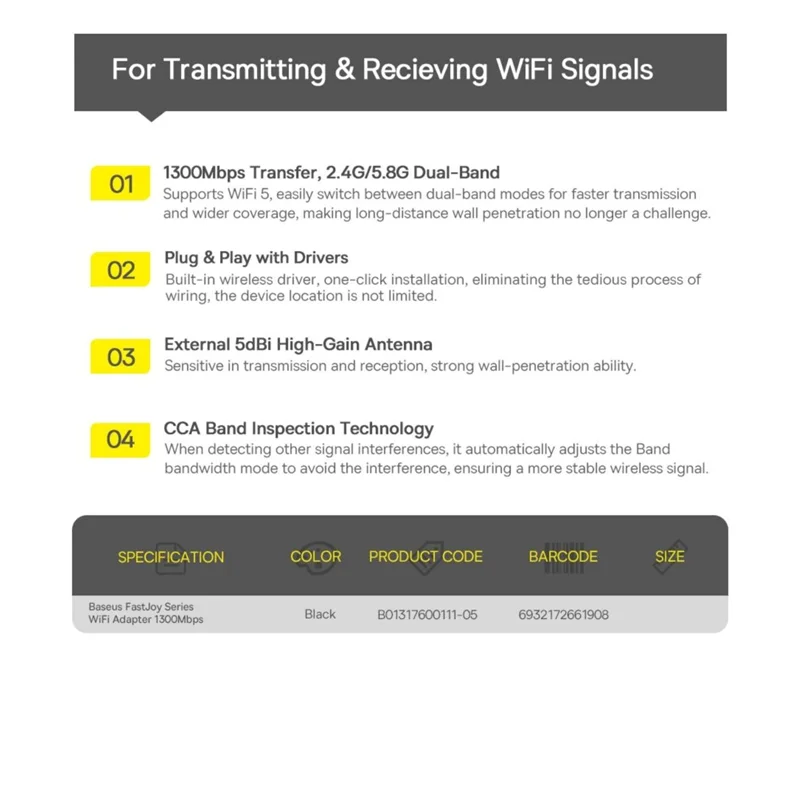 For Transmitting & Recieving WiFi Signals

01
1300Mbps Transfer, 2.4G/5.8G Dual-Band
Supports WiFi 5, easily switch between dual-band modes for faster transmission and wider coverage, making long-distance wall penetration no longer a challenge.

02
Plug & Play with Drivers
Built-in wireless driver, one-click installation, eliminating the tedious process of wiring, the device location is not limited.

03
External 5dBi High-Gain Antenna
Sensitive in transmission and reception, strong wall-penetration ability.

04
CCA Band Inspection Technology
When detecting other signal interferences, it automatically adjusts the Band bandwidth mode to avoid the interference, ensuring a more stable wireless signal.

| SPECIFICATION | COLOR | PRODUCT CODE | BARCODE | SIZE |
|---|---|---|---|---|
| Baseus FastJoy Series WiFi Adapter 1300Mbps | Black | B01317600111-05 | 6932172661908 | |